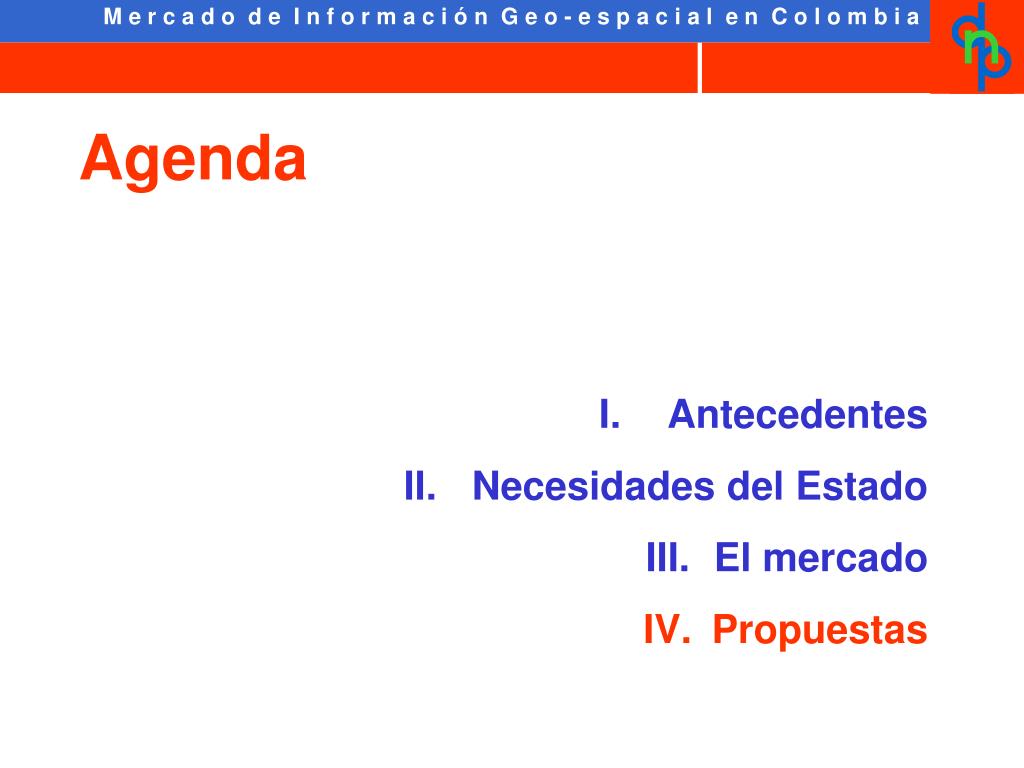 Mercado de Información Geo-espacial en Colombia

dnp

Agenda

I. Antecedentes

II. Necesidades del Estado

III. El mercado

IV. Propuestas